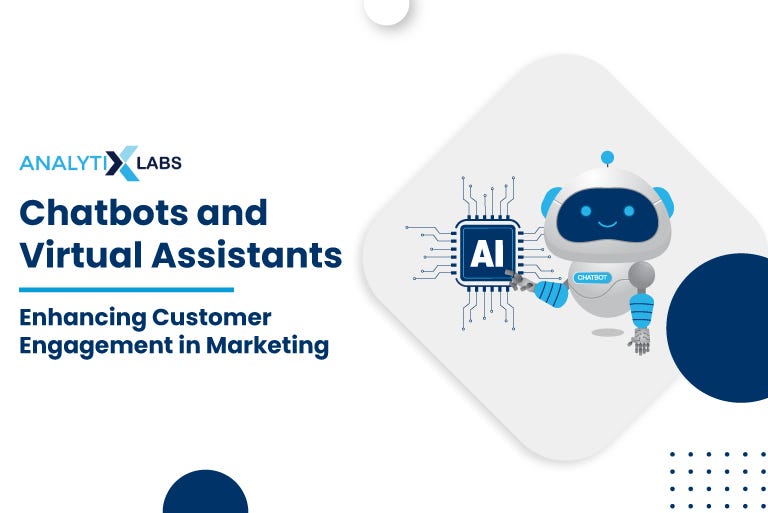 ANALYTIX LABS

Chatbots and Virtual Assistants

Enhancing Customer Engagement in Marketing

AI

CHATBOT